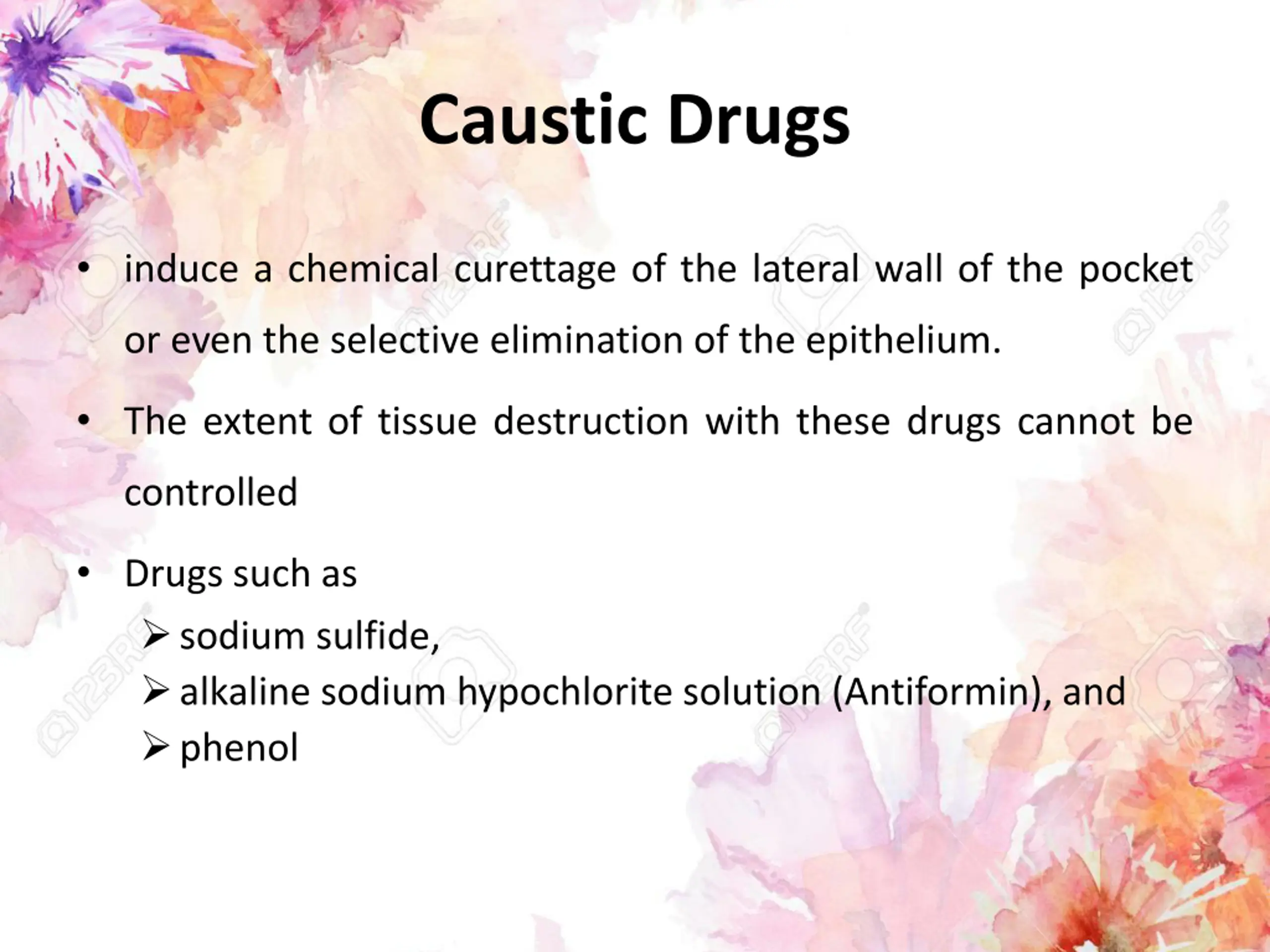 Caustic Drugs

• induce a chemical curettage of the lateral wall of the pocket or even the selective elimination of the epithelium.

• The extent of tissue destruction with these drugs cannot be controlled

• Drugs such as
➢ sodium sulfide,
➢ alkaline sodium hypochlorite solution (Antiformin), and
➢ phenol

123RF